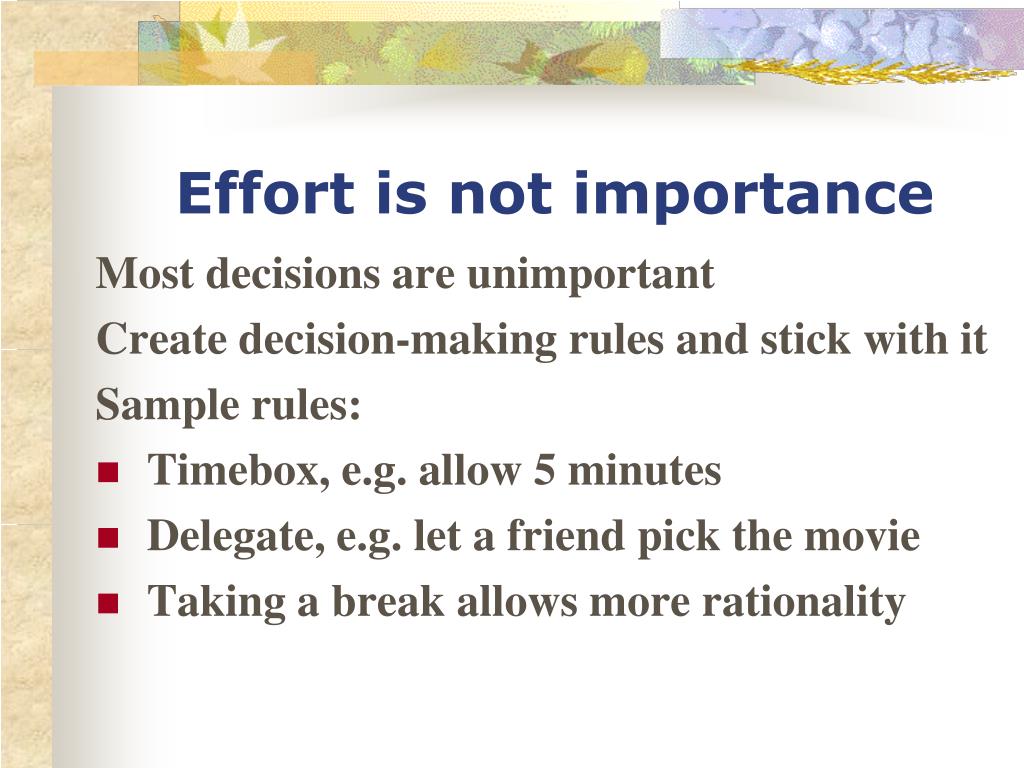 Effort is not importance

Most decisions are unimportant

Create decision-making rules and stick with it

Sample rules:

- Timebox, e.g. allow 5 minutes
- Delegate, e.g. let a friend pick the movie
- Taking a break allows more rationality